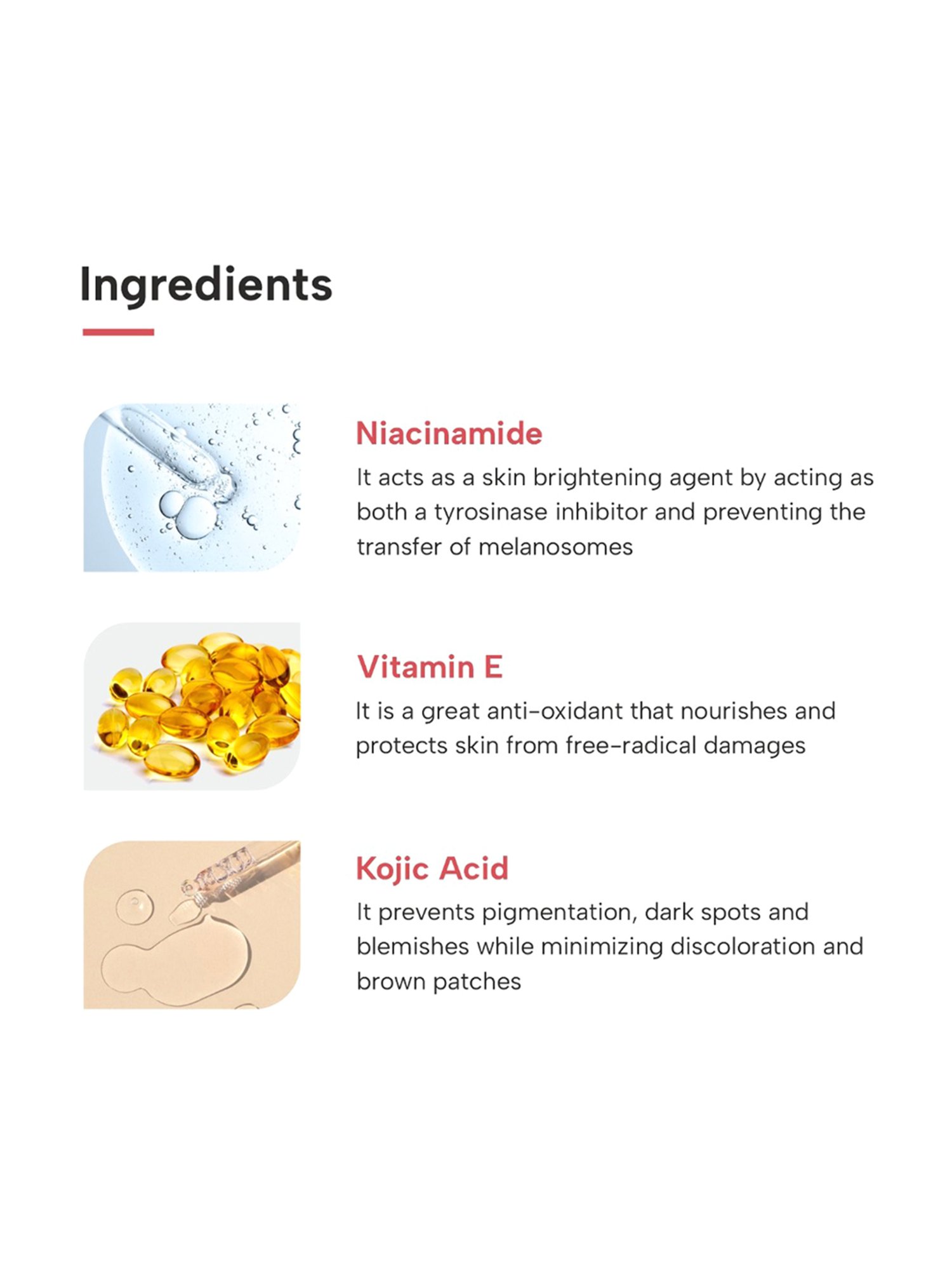 Ingredients

Niacinamide

It acts as a skin brightening agent by acting as both a tyrosinase inhibitor and preventing the transfer of melanosomes

Vitamin E

It is a great anti-oxidant that nourishes and protects skin from free-radical damages

Kojic Acid

It prevents pigmentation, dark spots and blemishes while minimizing discoloration and brown patches